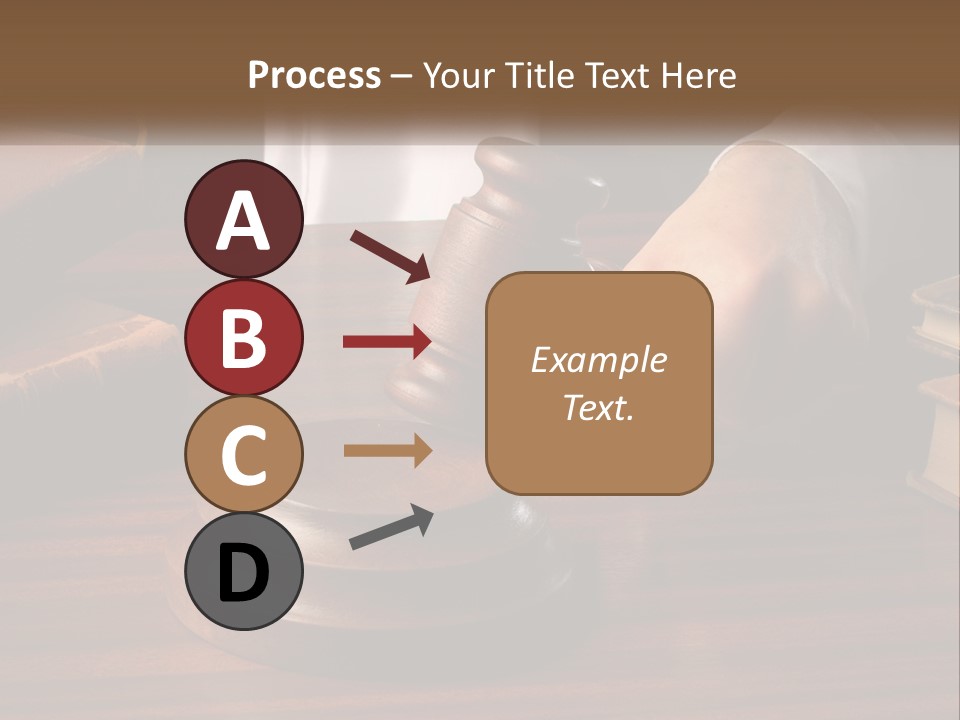 Process – Your Title Text Here

A

B

C

D

Example Text.